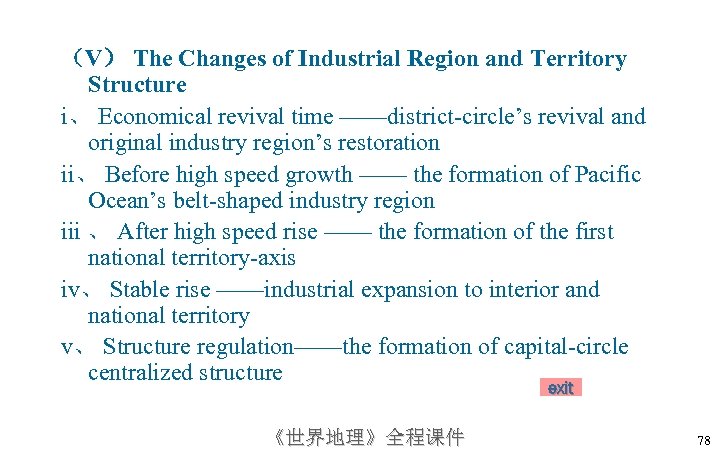 （V） The Changes of Industrial Region and Territory Structure

i、 Economical revival time ——district-circle’s revival and original industry region’s restoration

ii、 Before high speed growth —— the formation of Pacific Ocean’s belt-shaped industry region

iii 、 After high speed rise —— the formation of the first national territory-axis

iv、 Stable rise ——industrial expansion to interior and national territory

v、 Structure regulation——the formation of capital-circle centralized structure

exit

《世界地理》全程课件

78